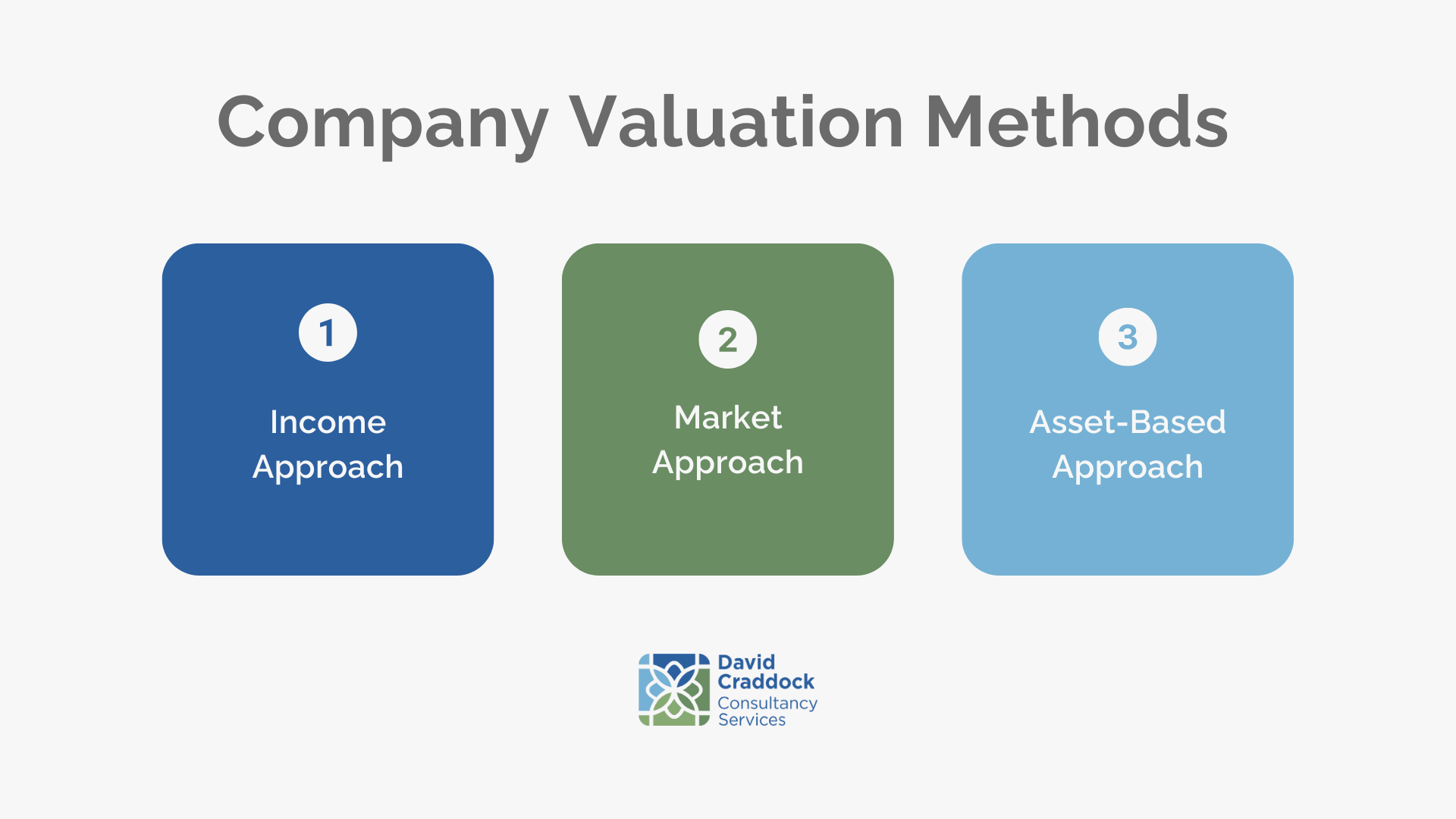 Company Valuation Methods

1
Income Approach

2
Market Approach

3
Asset-Based Approach

David Craddock Consultancy Services